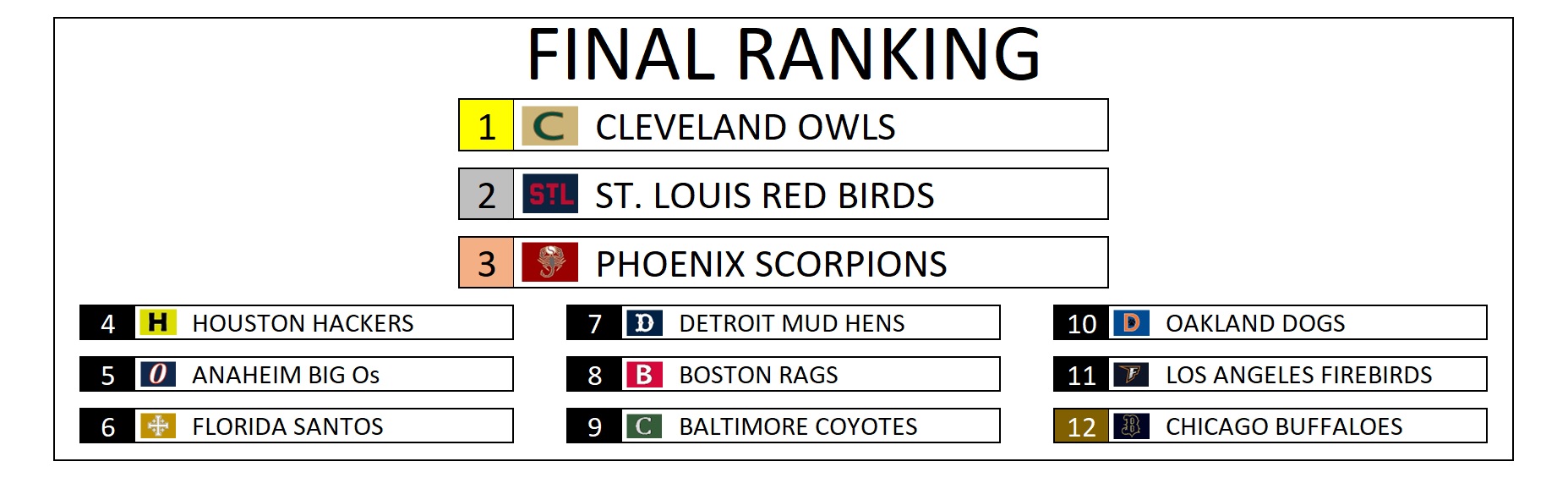 FINAL RANKING

1 C CLEVELAND OWLS

2 STL ST. LOUIS RED BIRDS

3 PHOENIX SCORPIONS

4 H HOUSTON HACKERS

5 O ANAHEIM BIG Os

6 FLORIDA SANTOS

7 D DETROIT MUD HENS

8 B BOSTON RAGS

9 C BALTIMORE COYOTES

10 D OAKLAND DOGS

11 F LOS ANGELES FIREBIRDS

12 B CHICAGO BUFFALOES